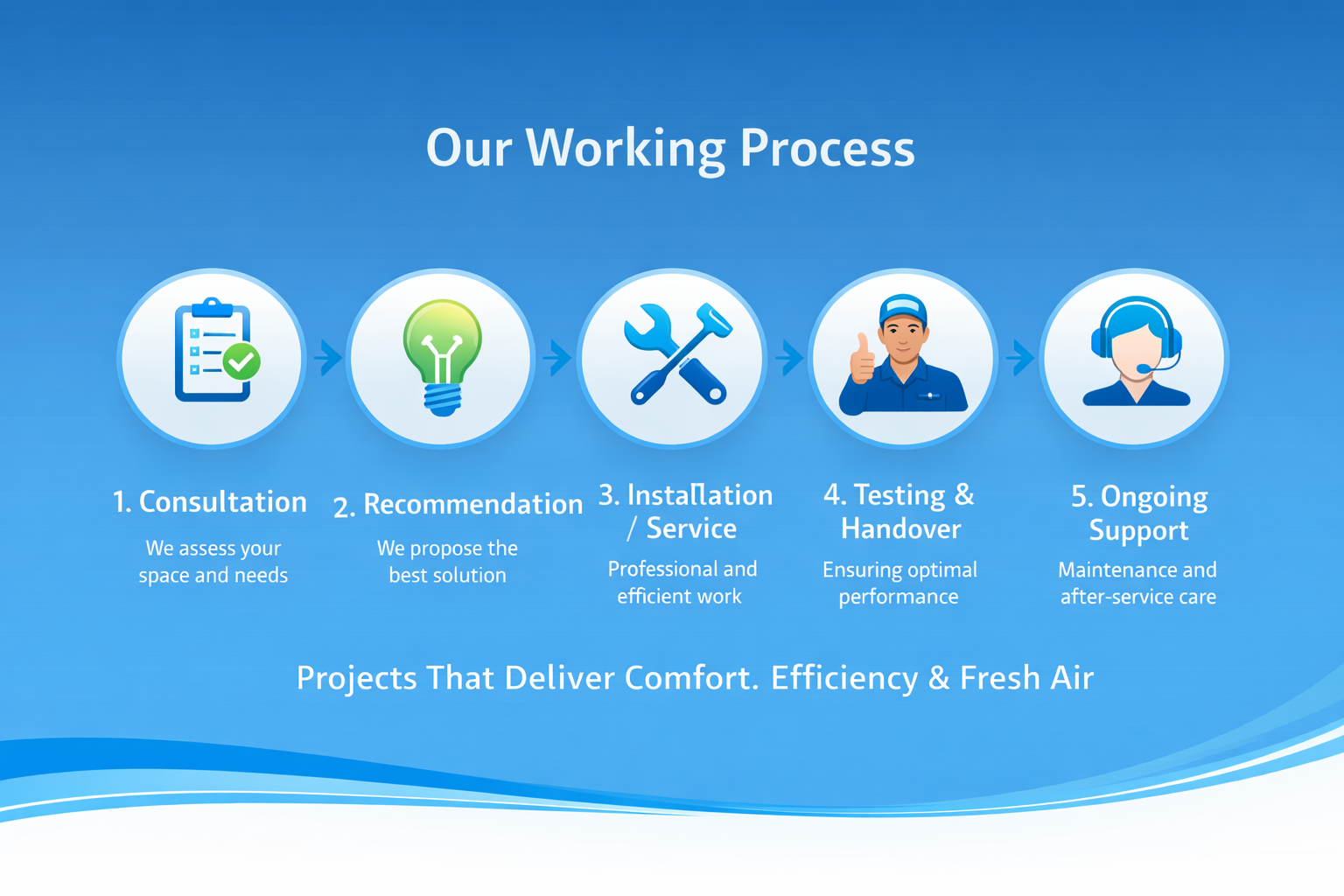 Our Working Process

1. Consultation
We assess your space and needs

2. Recommendation
We propose the best solution

3. Installation / Service
Professional and efficient work

4. Testing & Handover
Ensuring optimal performance

5. Ongoing Support
Maintenance and after-service care

Projects That Deliver Comfort. Efficiency & Fresh Air